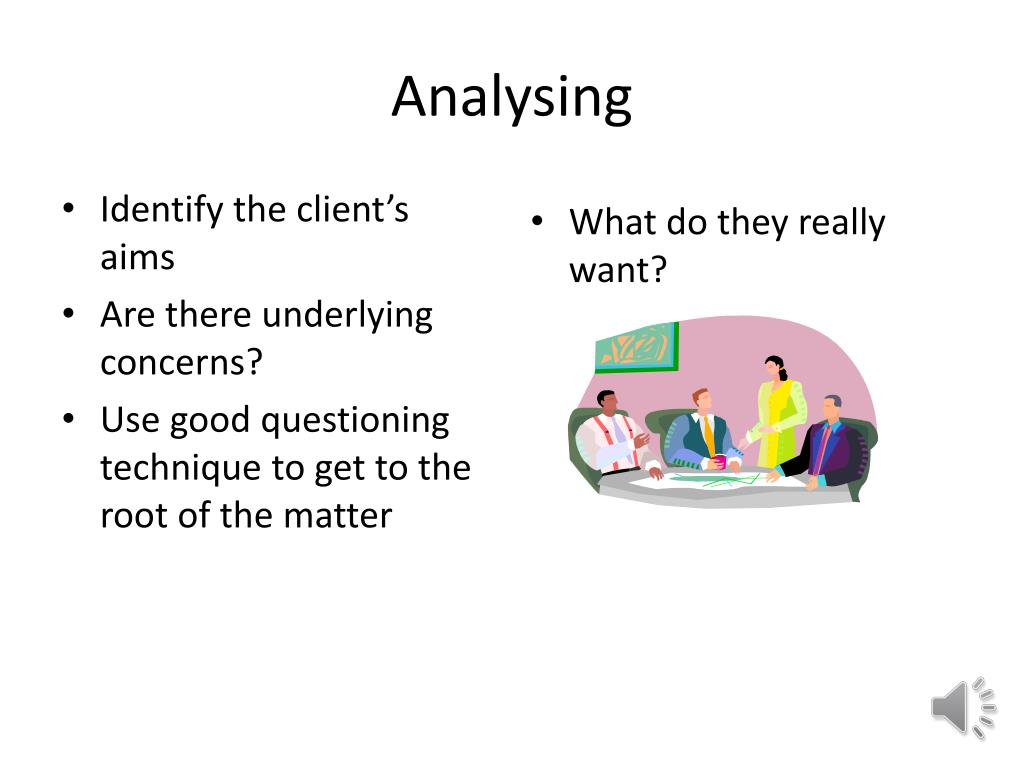 Analysing

• Identify the client’s aims
• Are there underlying concerns?
• Use good questioning technique to get to the root of the matter

• What do they really want?